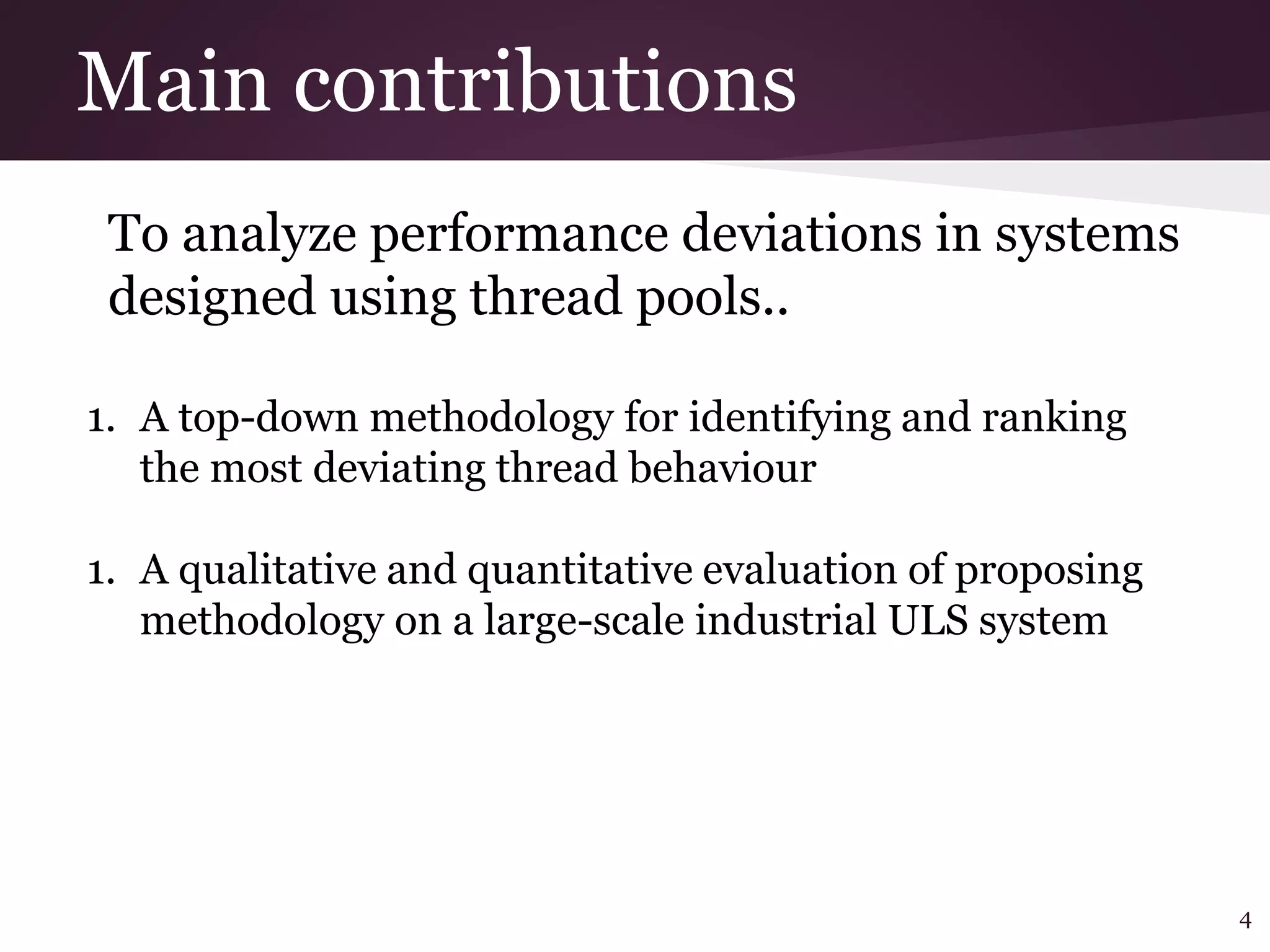 Main contributions

To analyze performance deviations in systems designed using thread pools..

1. A top-down methodology for identifying and ranking the most deviating thread behaviour

1. A qualitative and quantitative evaluation of proposing methodology on a large-scale industrial ULS system

4